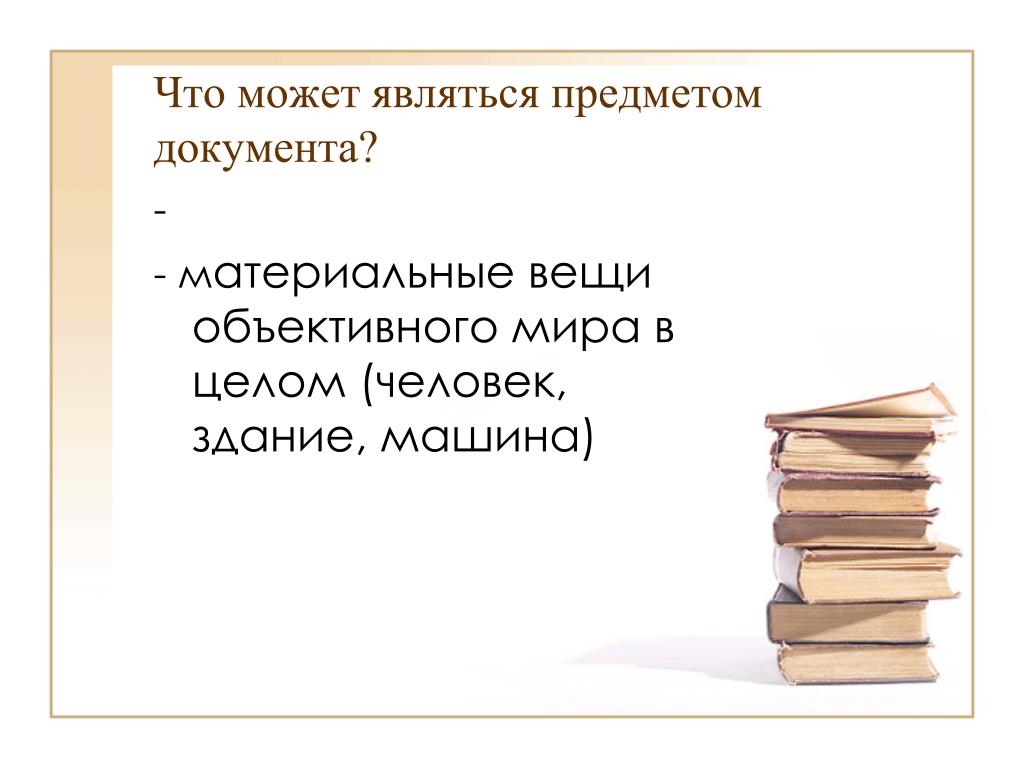 Что может являться предметом документа?

-

- материальные вещи объективного мира в целом (человек, здание, машина)